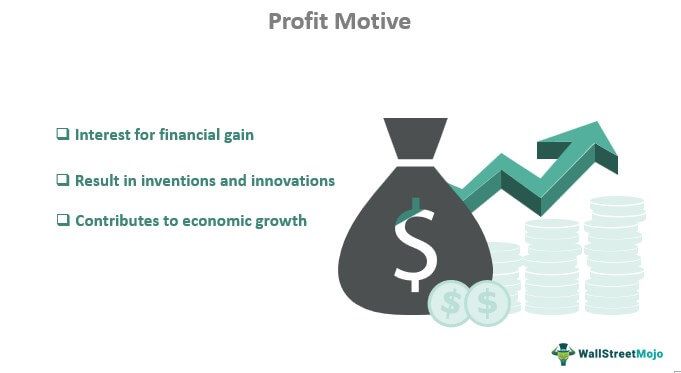 Profit Motive

❑ Interest for financial gain

❑ Result in inventions and innovations

❑ Contributes to economic growth

$

$ $

WallStreetMojo